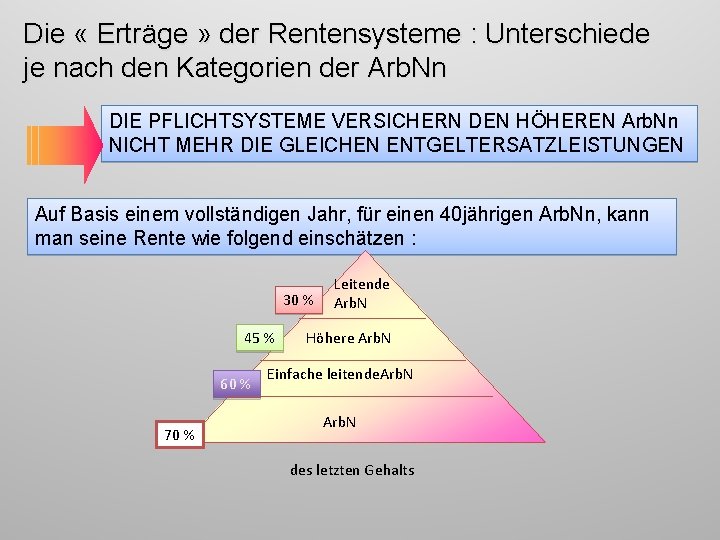 Die « Erträge » der Rentensysteme : Unterschiede je nach den Kategorien der ArbNn

DIE PFLICHTSYSTEME VERSICHERN DEN HÖHEREN ArbNn NICHT MEHR DIE GLEICHEN ENTGELTERSATZLEISTUNGEN

Auf Basis einem vollständigen Jahr, für einen 40jährigen ArbNn, kann man seine Rente wie folgend einschätzen :

30 %
Leitende ArbN

45 %
Höhere ArbN

60 %
Einfache leitendeArbN

70 %
ArbN

des letzten Gehalts